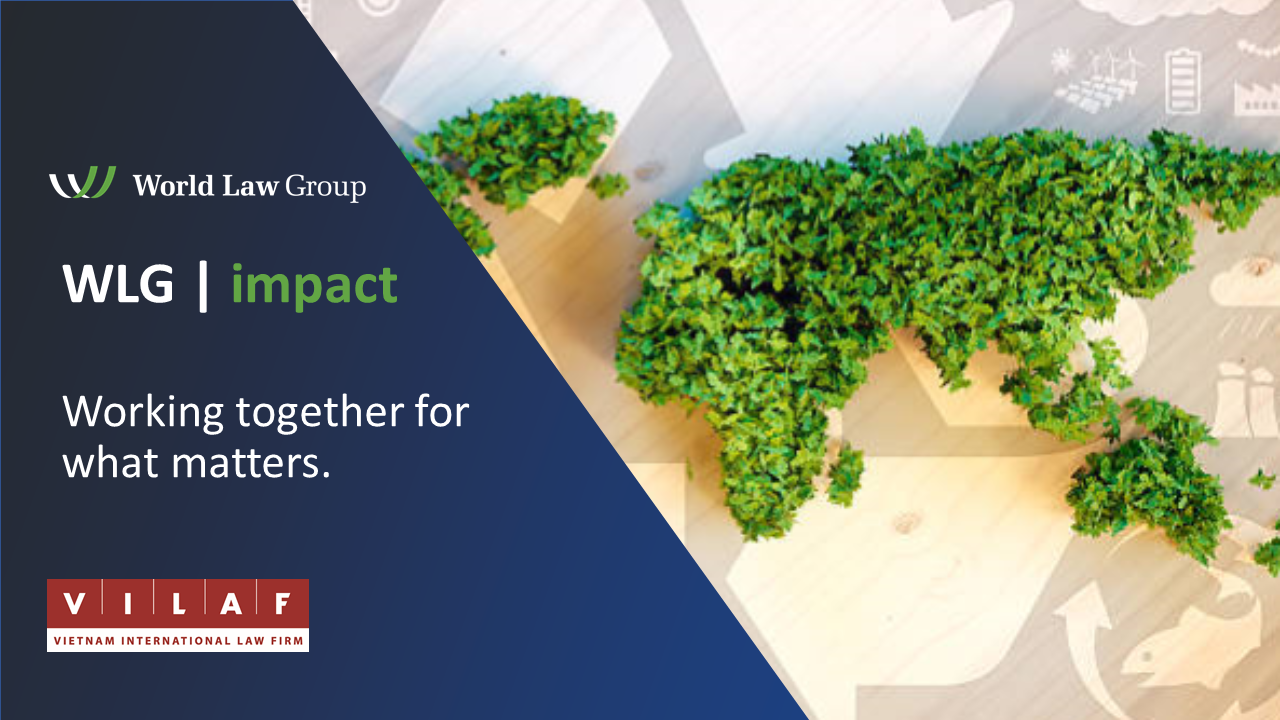 World Law Group

WLG | impact

Working together for what matters.

V I L A F
VIETNAM INTERNATIONAL LAW FIRM